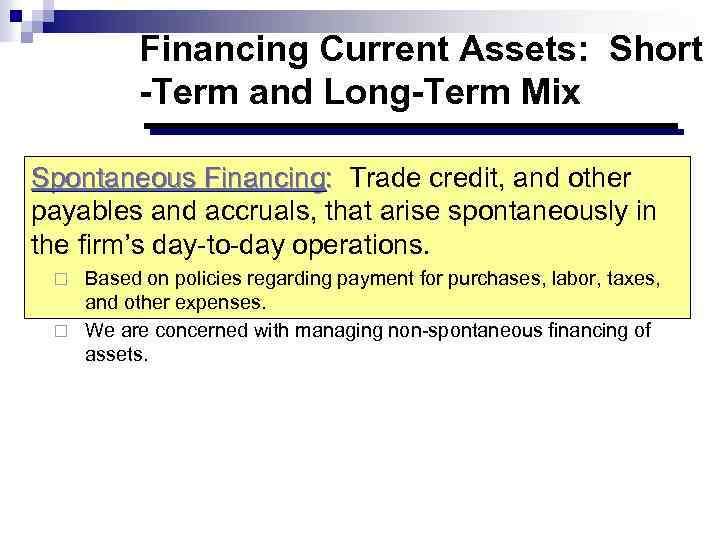 Financing Current Assets: Short -Term and Long-Term Mix

Spontaneous Financing: Trade credit, and other payables and accruals, that arise spontaneously in the firm's day-to-day operations.

□ Based on policies regarding payment for purchases, labor, taxes, and other expenses.

□ We are concerned with managing non-spontaneous financing of assets.